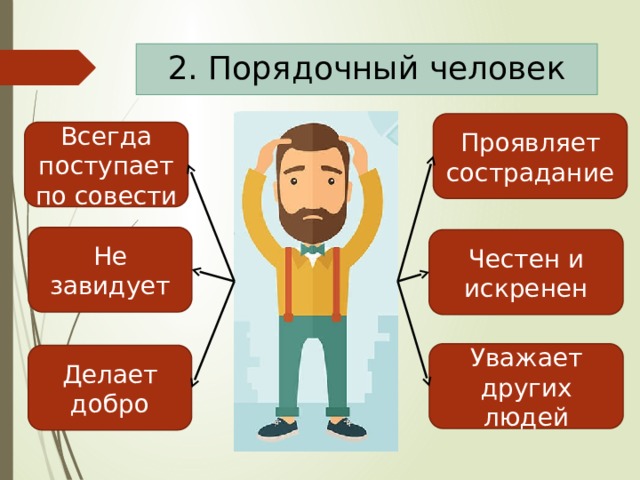 2. Порядочный человек

Всегда поступает по совести

Не завидует

Делает добро

Проявляет сострадание

Честен и искренен

Уважает других людей